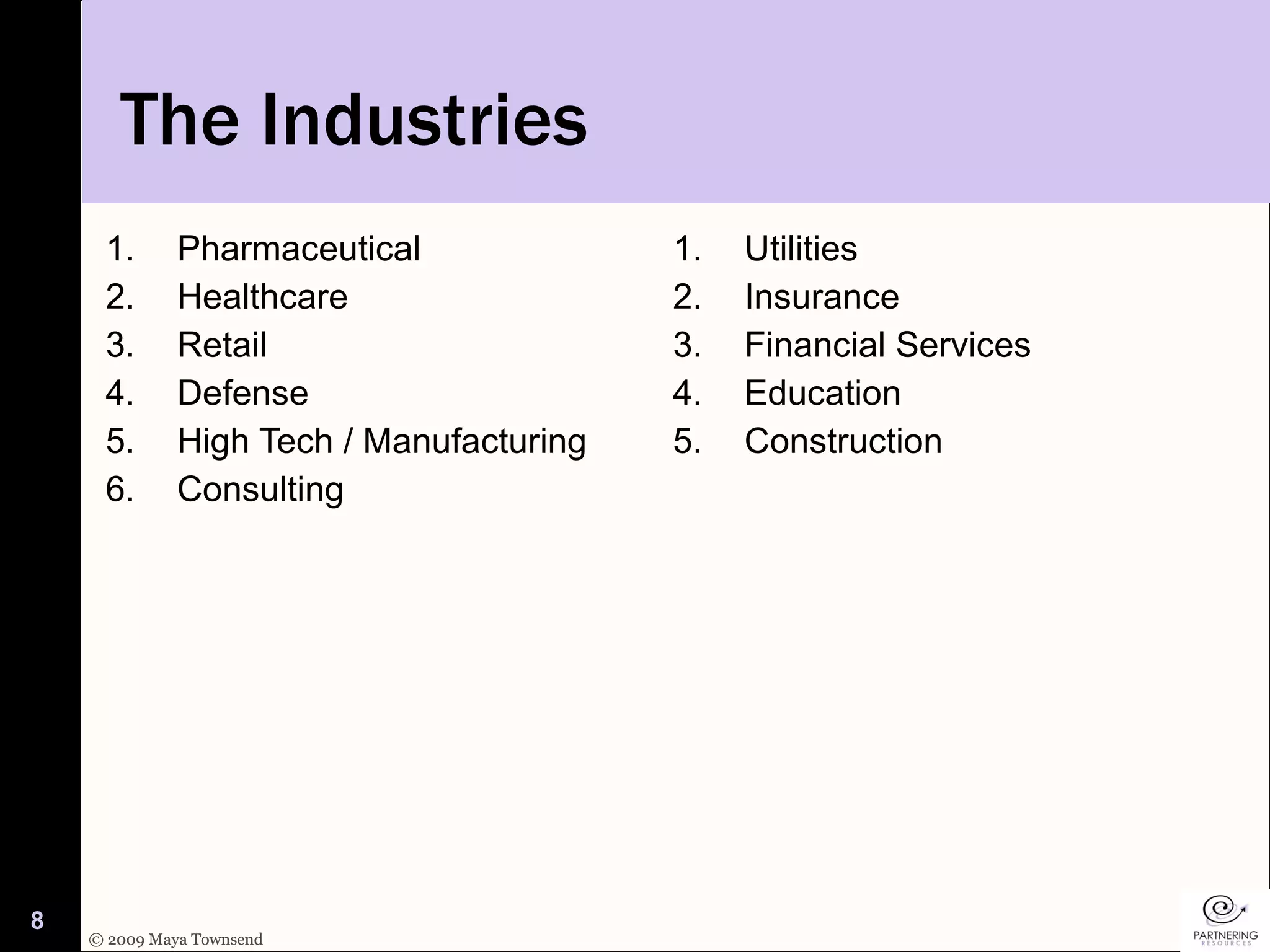 The Industries

1. Pharmaceutical
2. Healthcare
3. Retail
4. Defense
5. High Tech / Manufacturing
6. Consulting

1. Utilities
2. Insurance
3. Financial Services
4. Education
5. Construction

8

© 2009 Maya Townsend

PARTNERING RESOURCES